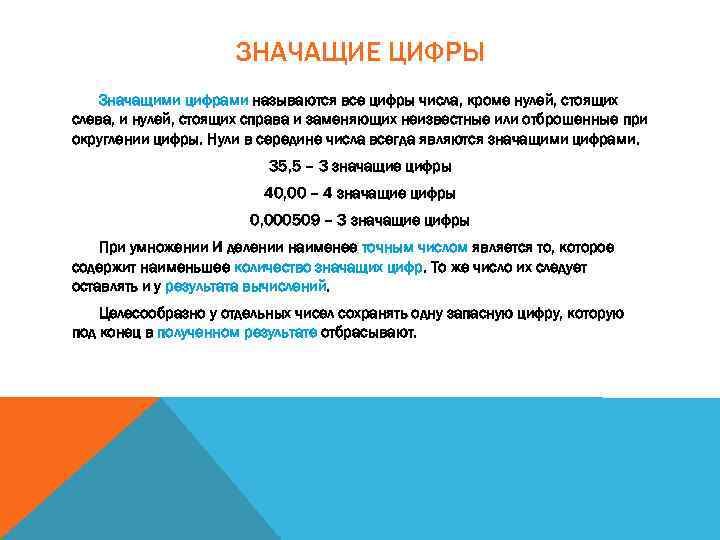 ЗНАЧАЩИЕ ЦИФРЫ

Значащими цифрами называются все цифры числа, кроме нулей, стоящих слева, и нулей, стоящих справа и заменяющих неизвестные или отброшенные при округлении цифры. Нули в середине числа всегда являются значащими цифрами.

35,5 – 3 значащие цифры

40,00 – 4 значащие цифры

0,000509 – 3 значащие цифры

При умножении И делении наименее точным числом является то, которое содержит наименьшее количество значащих цифр. То же число их следует оставлять и у результата вычислений.

Целесообразно у отдельных чисел сохранять одну запасную цифру, которую под конец в полученном результате отбрасывают.